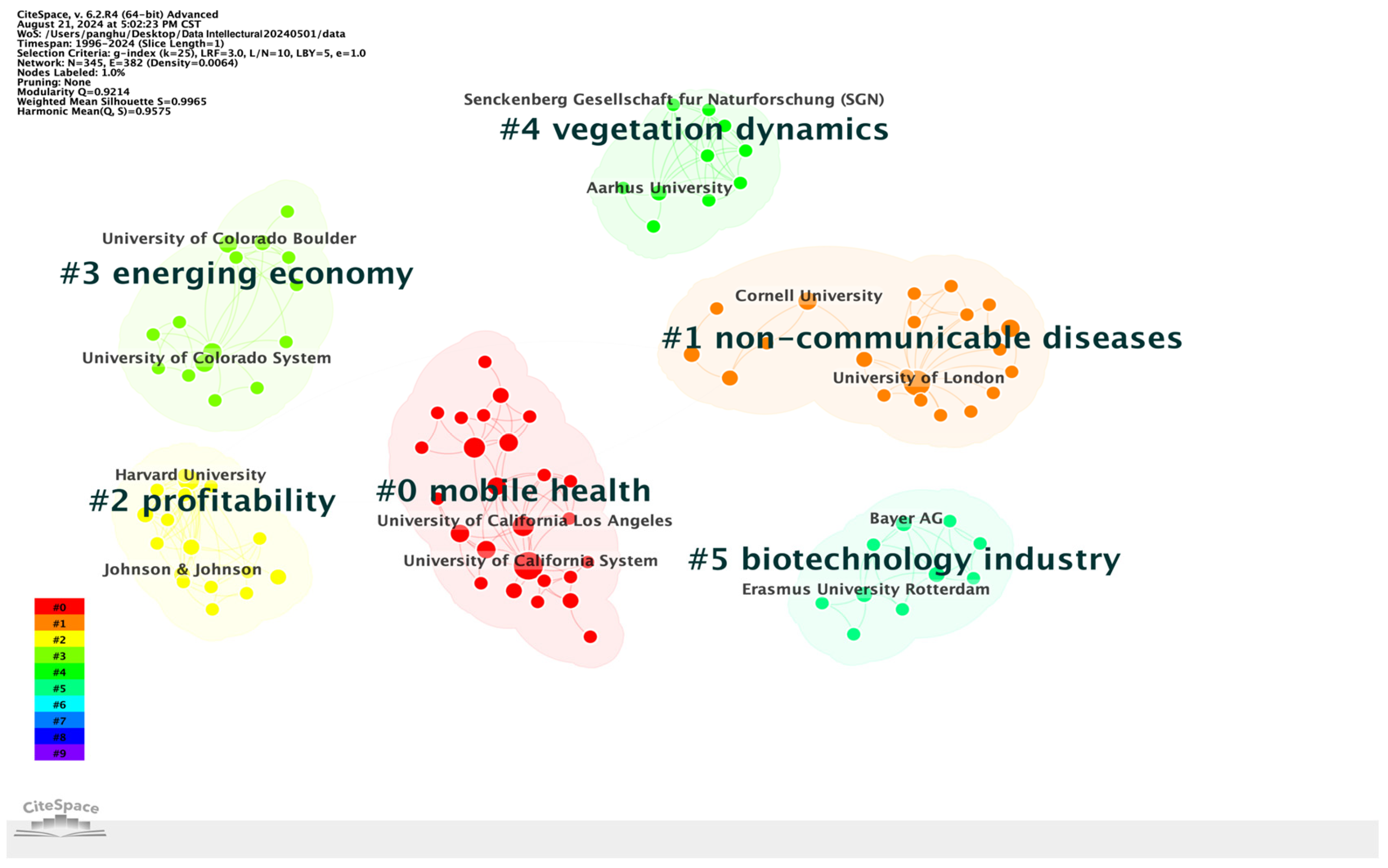 CiteSpace, v. 6.2.R4 (64-bit) Advanced
August 21, 2024 at 5:02:23 PM CST
WoS: /Users/panghu/Desktop/Data Intellectural20240501/data
Timespan: 1996-2024 (Slice Length=1)
Selection Criteria: g-index (k=25), LRF=3.0, L/N=10, LBY=5, e=1.0
Network: N=345, E=382 (Density=0.0064)
Nodes Labeled: 1.0%
Pruning: None
Modularity Q=0.9214
Weighted Mean Silhouette S=0.9965
Harmonic Mean(Q, S)=0.9575

Senckenberg Gesellschaft fur Naturforschung (SGN)
#4 vegetation dynamics
Aarhus University

University of Colorado Boulder
#3 energing economy
University of Colorado System

Cornell University
#1 non-communicable diseases
University of London

Harvard University
#2 profitability
Johnson & Johnson

#0 mobile health
University of California Los Angeles
University of California System

Bayer AG
#5 biotechnology industry
Erasmus University Rotterdam

#0
#1
#2
#3
#4
#5
#6
#7
#8
#9

CiteSpace